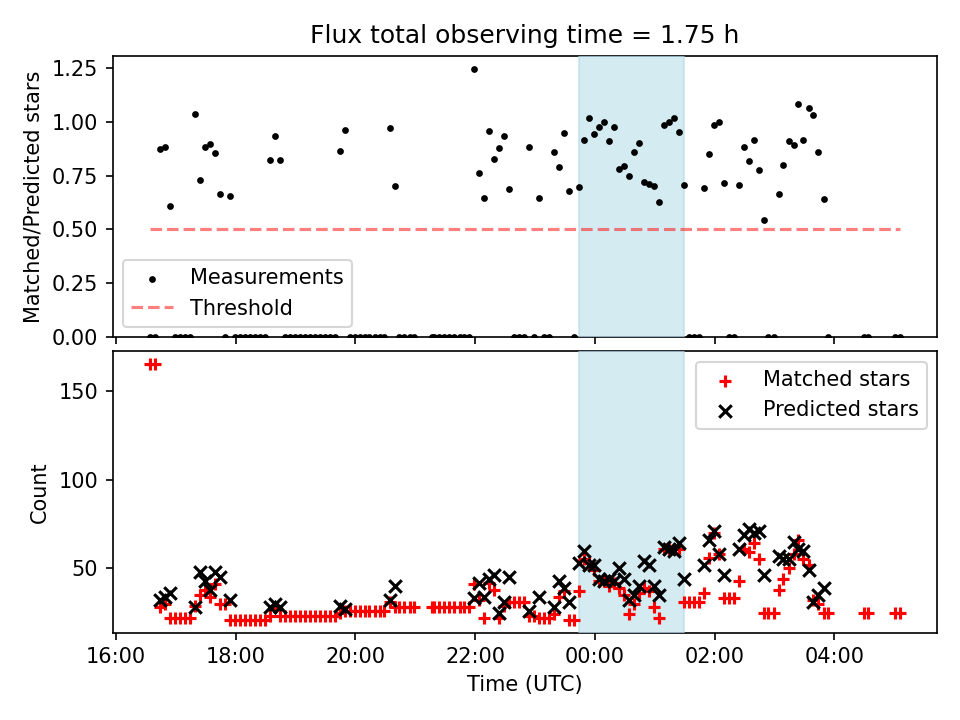 Flux total observing time = 1.75 h

Matched/Predicted stars

1.25
1.00
0.75
0.50
0.25
0.00

Measurements
Threshold

Count

150
100
50

Matched stars
Predicted stars

16:00
18:00
20:00
22:00
00:00
02:00
04:00

Time (UTC)